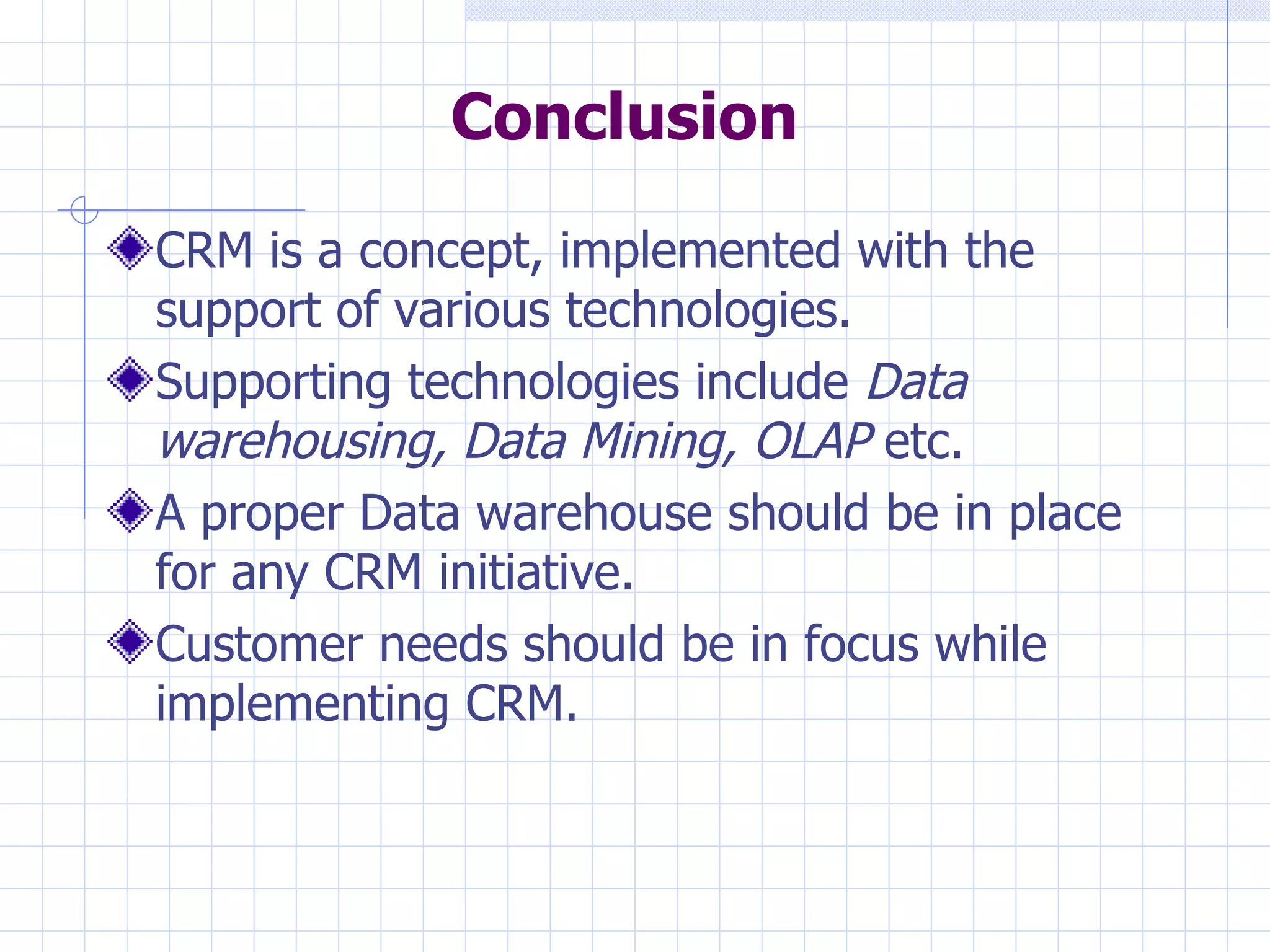 Conclusion

CRM is a concept, implemented with the support of various technologies.

Supporting technologies include Data warehousing, Data Mining, OLAP etc.

A proper Data warehouse should be in place for any CRM initiative.

Customer needs should be in focus while implementing CRM.